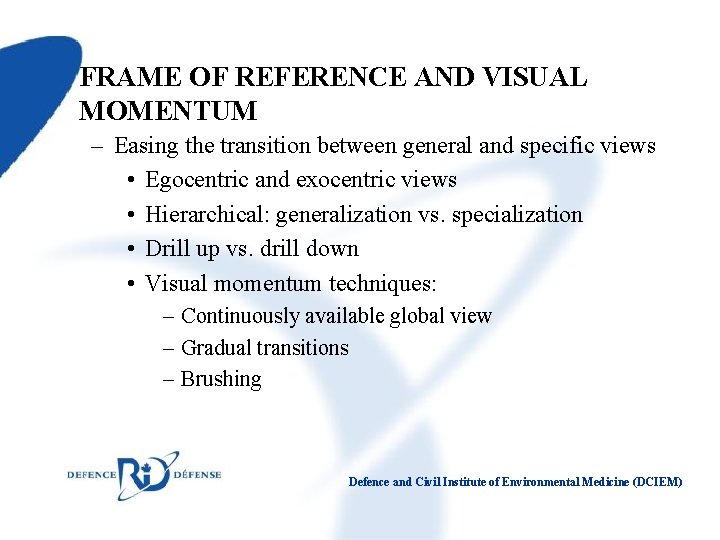 FRAME OF REFERENCE AND VISUAL MOMENTUM

– Easing the transition between general and specific views

• Egocentric and exocentric views

• Hierarchical: generalization vs. specialization

• Drill up vs. drill down

• Visual momentum techniques:

– Continuously available global view

– Gradual transitions

– Brushing

DEFENCE RD DÉFENSE

Defence and Civil Institute of Environmental Medicine (DCIEM)